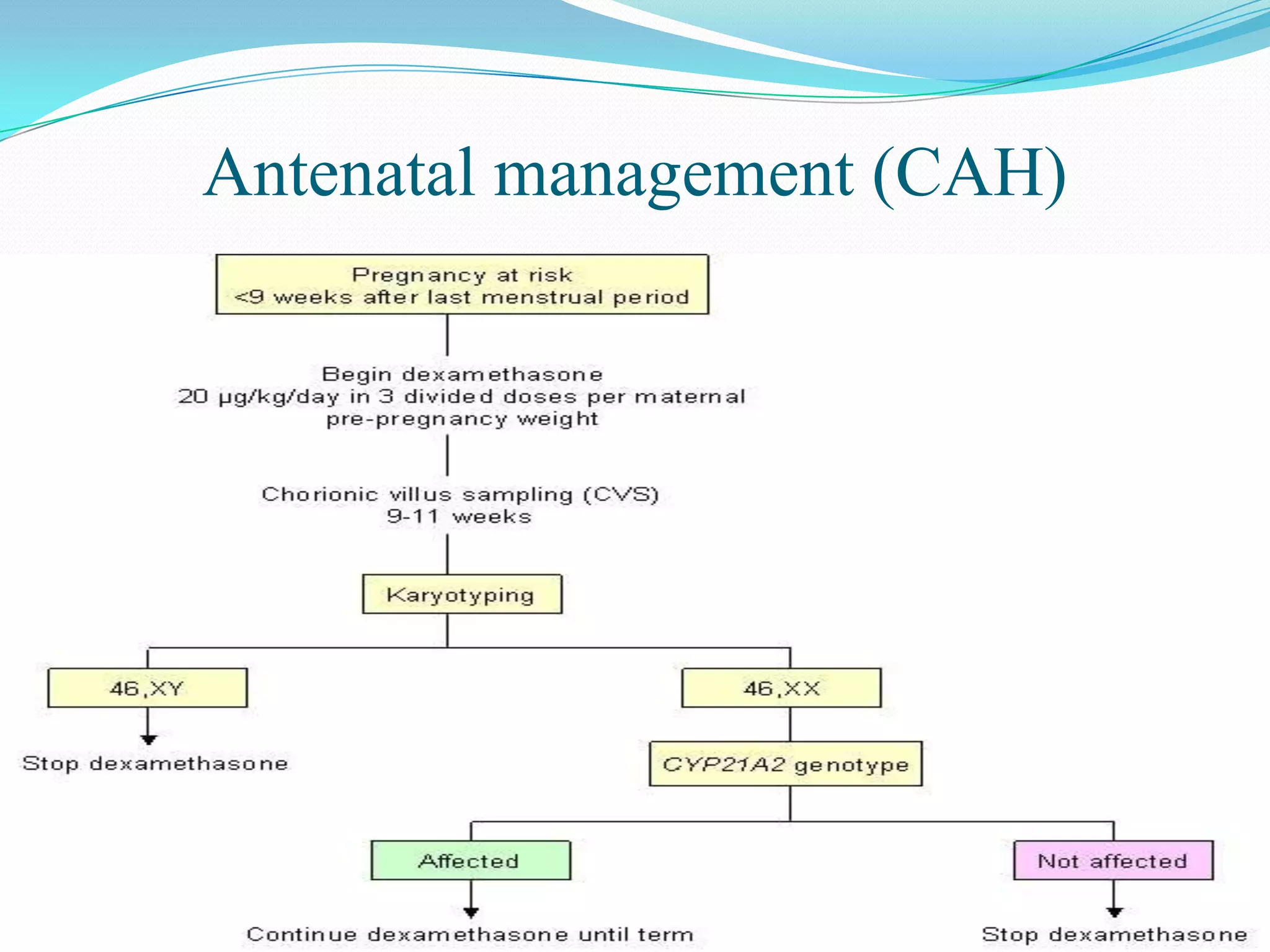 Antenatal management (CAH)

Pregnancy at risk
<9 weeks after last menstrual period

Begin dexamethasone
20 µg/kg/day in 3 divided doses per maternal pre-pregnancy weight

Chorionic villus sampling (CVS)
9-11 weeks

Karyotyping

46,XY

Stop dexamethasone

46,XX

CYP21A2 genotype

Affected

Continue dexamethasone until term

Not affected

Stop dexamethasone